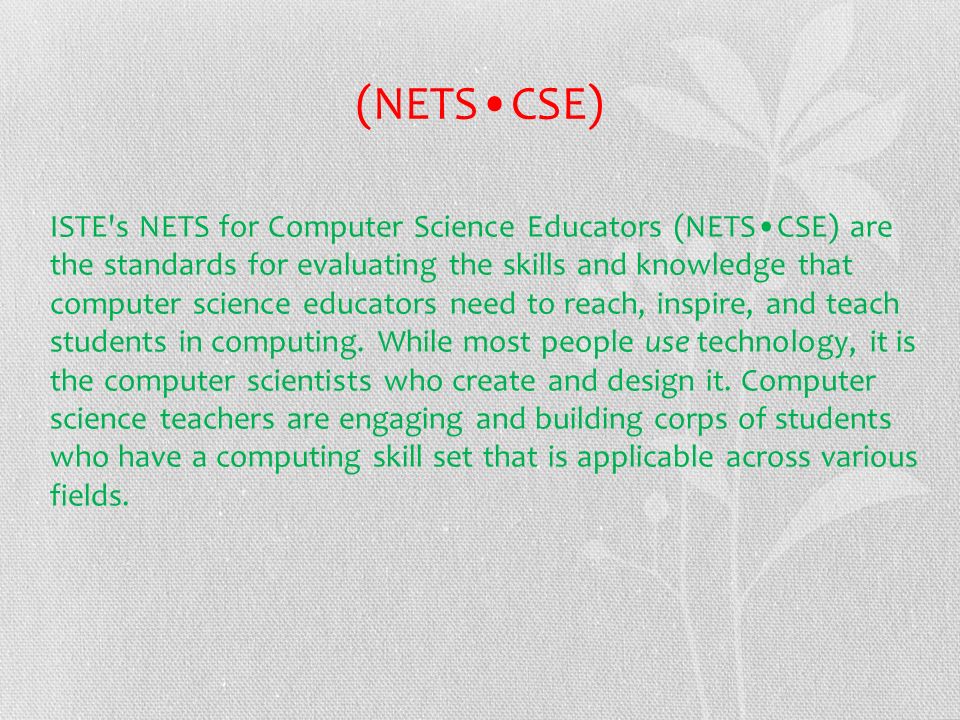 (NETS•CSE)

ISTE's NETS for Computer Science Educators (NETS•CSE) are the standards for evaluating the skills and knowledge that computer science educators need to reach, inspire, and teach students in computing. While most people use technology, it is the computer scientists who create and design it. Computer science teachers are engaging and building corps of students who have a computing skill set that is applicable across various fields.